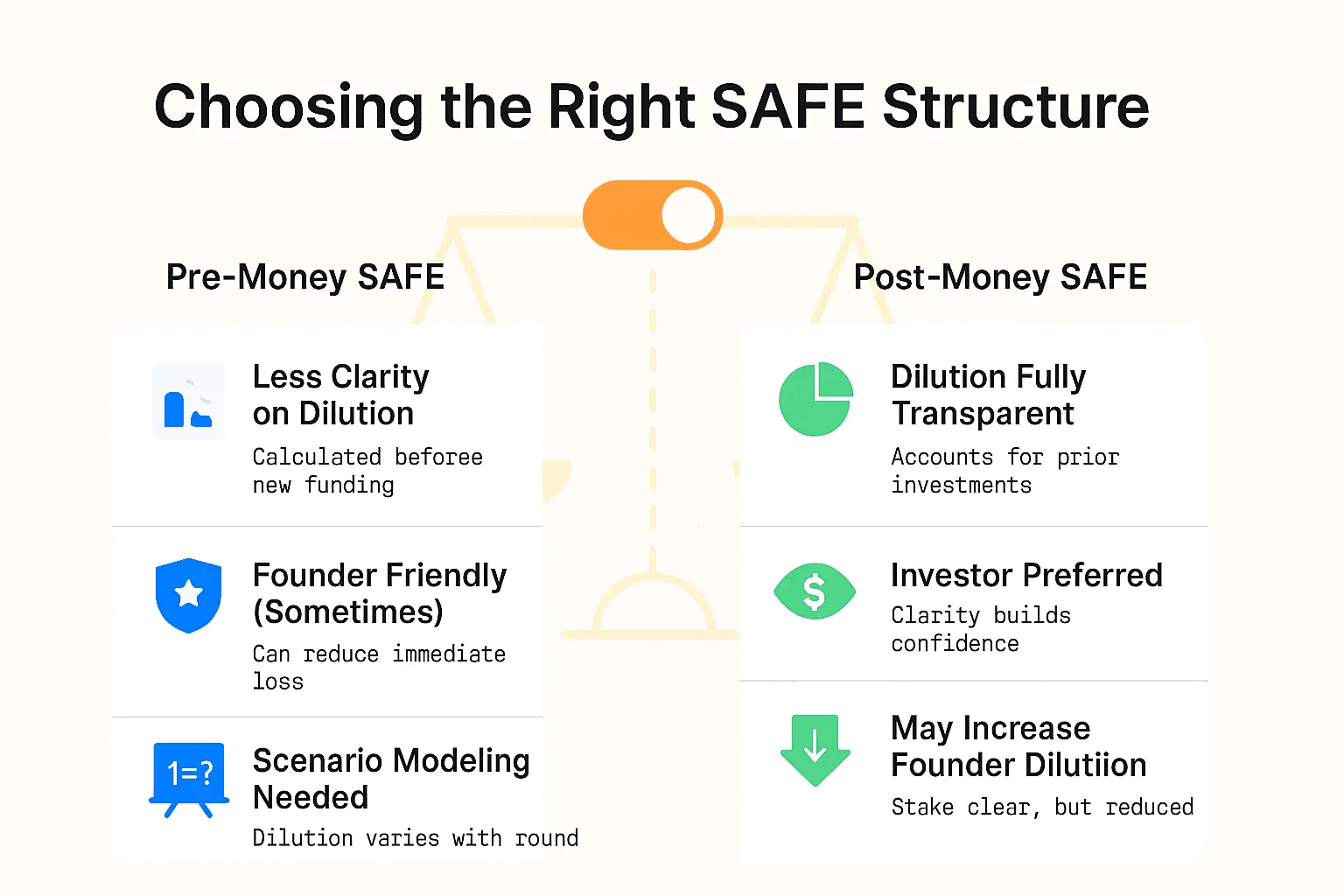 Choosing the Right SAFE Structure

Pre-Money SAFE

Less Clarity on Dilution

Calculated beforee new funding

Founder Friendly (Sometimes)

Can reduce immediate loss

1=?

Scenario Modeling Needed

Dilution varies with round

Post-Money SAFE

Dilution Fully Transparent

Accounts for prior investments

$

Investor Preferred

Clarity builds confidence

May Increase Founder Dilutiion

Stake clear, but reduced